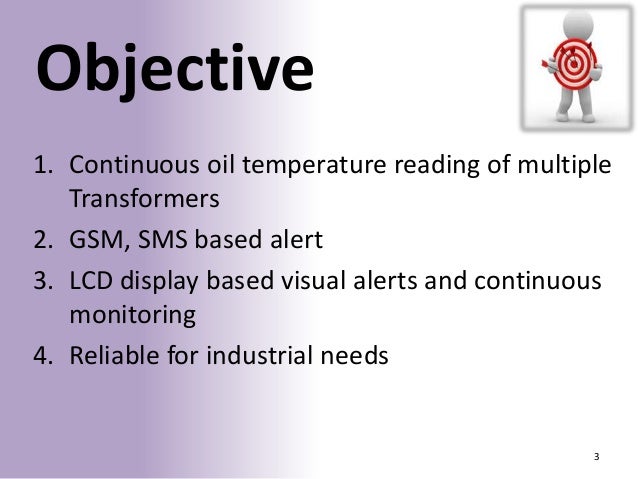 Objective

1. Continuous oil temperature reading of multiple Transformers
2. GSM, SMS based alert
3. LCD display based visual alerts and continuous monitoring
4. Reliable for industrial needs

3